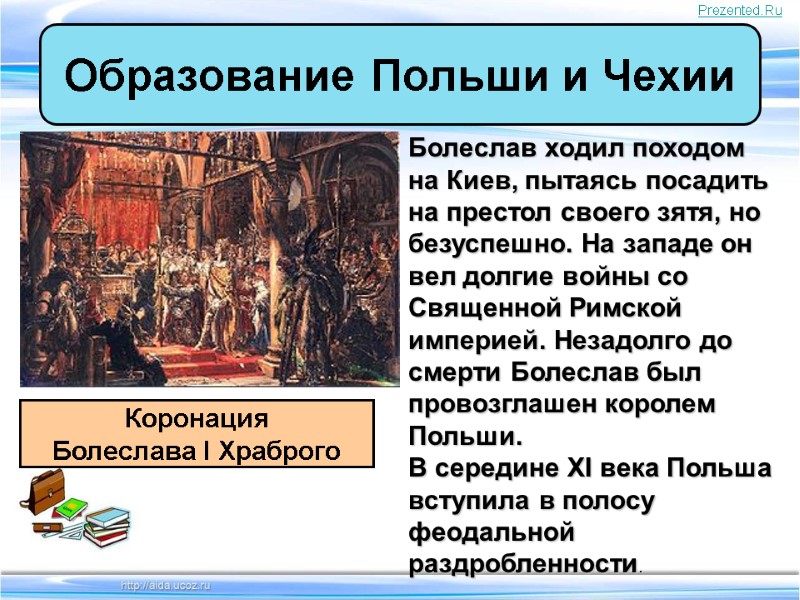 Prezented.Ru

Образование Польши и Чехии

Болеслав ходил походом на Киев, пытаясь посадить на престол своего зятя, но безуспешно. На западе он вел долгие войны со Священной Римской империей. Незадолго до смерти Болеслав был провозглашен королем Польши.
В середине XI века Польша вступила в полосу феодальной раздробленности.

Коронация Болеслава I Храброго

http://aida.ucoz.ru